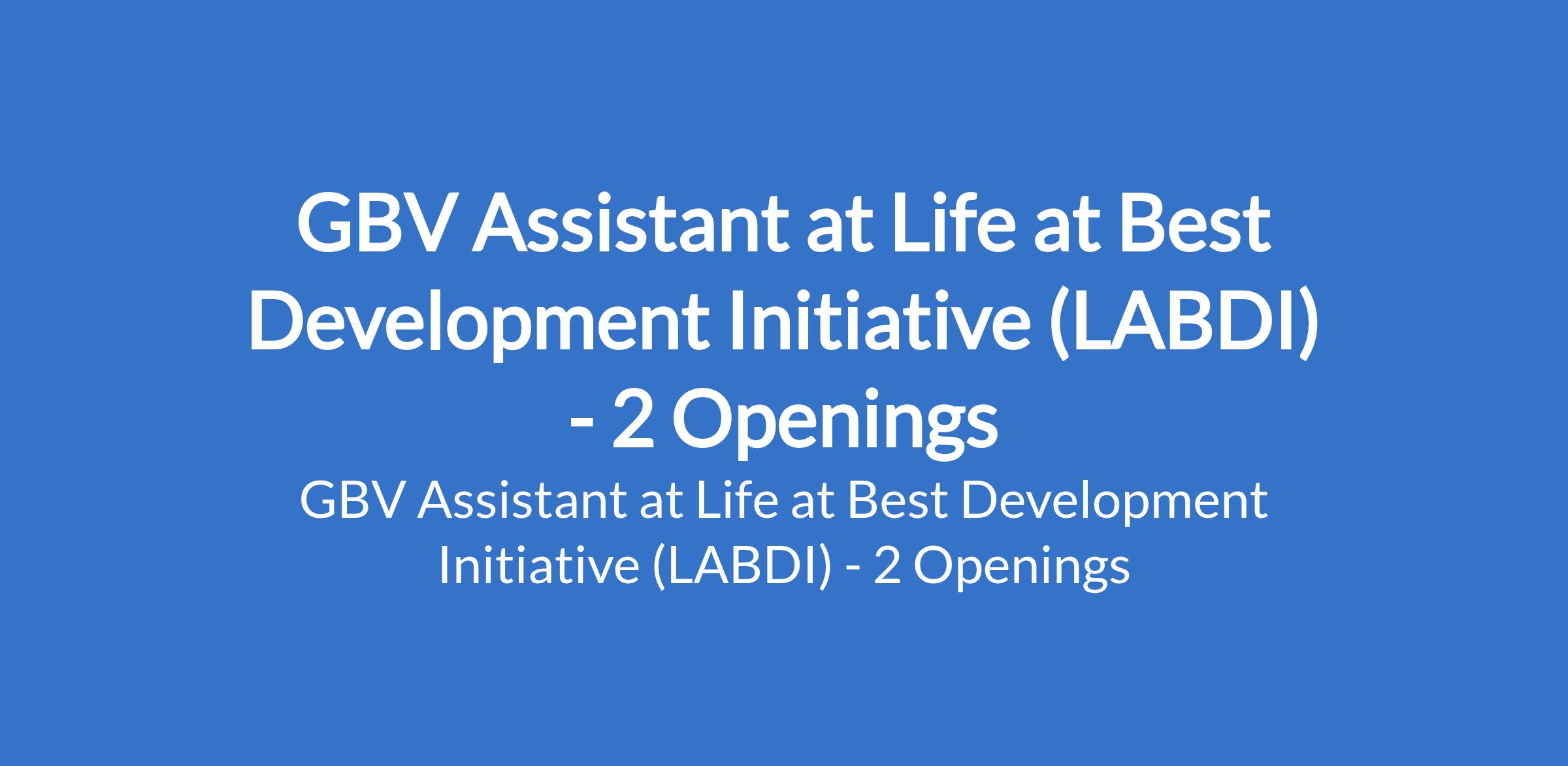 GBV Assistant at Life at Best Development Initiative (LABDI) - 2 Openings

GBV Assistant at Life at Best Development Initiative (LABDI) - 2 Openings